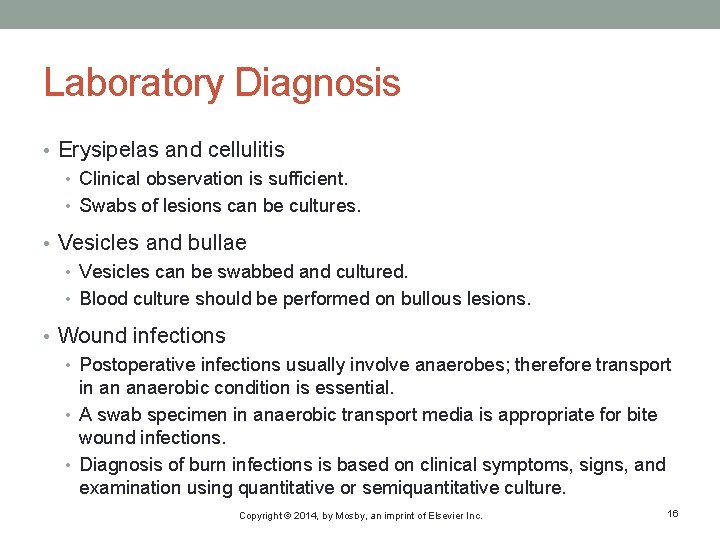 Laboratory Diagnosis

• Erysipelas and cellulitis
  • Clinical observation is sufficient.
  • Swabs of lesions can be cultures.

• Vesicles and bullae
  • Vesicles can be swabbed and cultured.
  • Blood culture should be performed on bullous lesions.

• Wound infections
  • Postoperative infections usually involve anaerobes; therefore transport in an anaerobic condition is essential.
  • A swab specimen in anaerobic transport media is appropriate for bite wound infections.
  • Diagnosis of burn infections is based on clinical symptoms, signs, and examination using quantitative or semiquantitative culture.

Copyright © 2014, by Mosby, an imprint of Elsevier Inc.

16